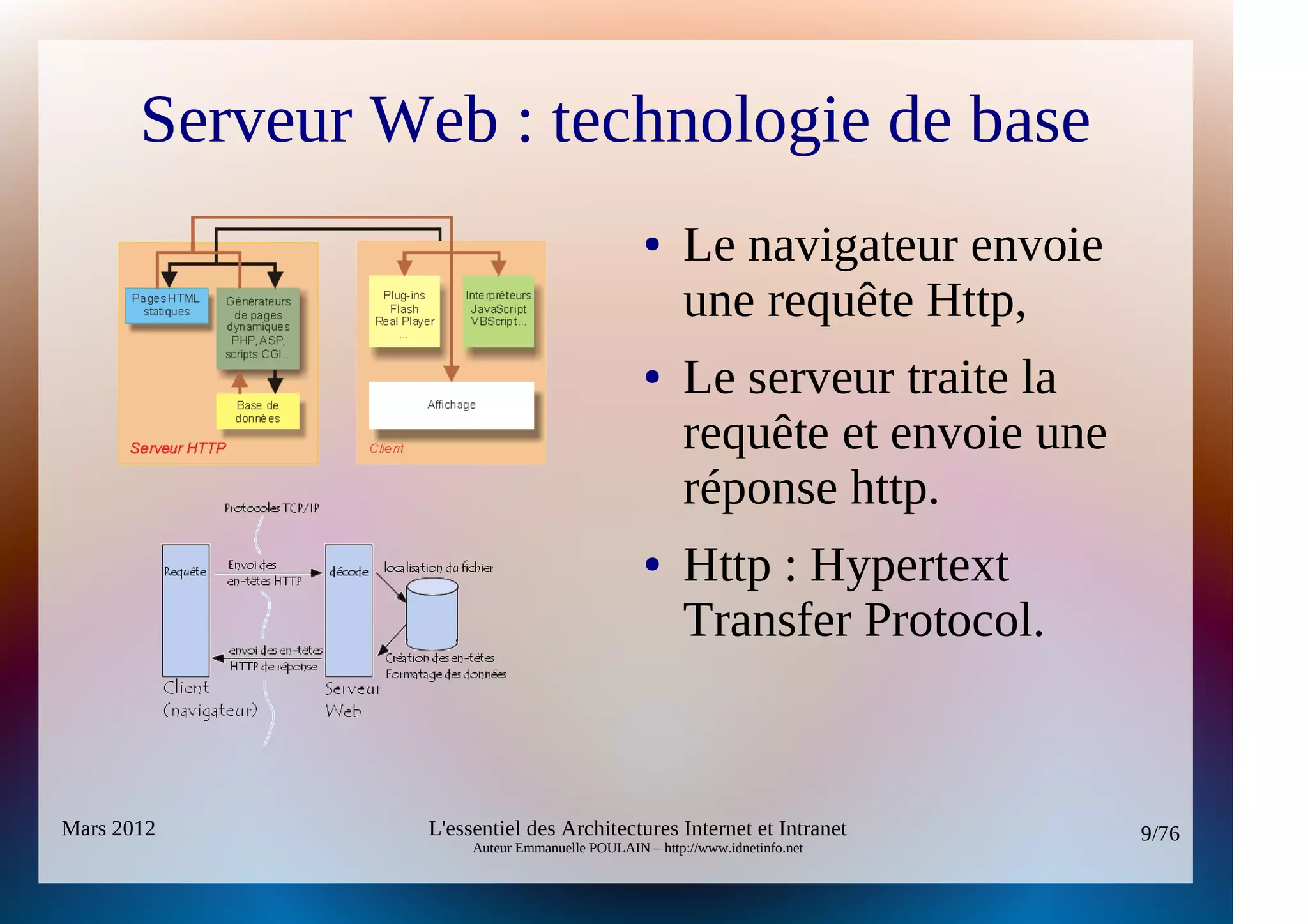 Serveur Web : technologie de base

Pages HTML statiques

Générateurs de pages dynamiques PHP, ASP, scripts CGI...

Base de données

Serveur HTTP

Plug-ins Flash Real Player ...

Interpréteurs JavaScript VBScript...

Affichage

Client

Protocoles TCP/IP

Requête

Envoi des en-têtes HTTP

décode

localisation du fichier

envoi des en-têtes HTTP de réponse

Création des en-têtes Formatage des données

Client (navigateur)

Serveur Web

• Le navigateur envoie une requête Http,

• Le serveur traite la requête et envoie une réponse http.

• Http : Hypertext Transfer Protocol.

Mars 2012

L'essentiel des Architectures Internet et Intranet
Auteur Emmanuelle POULAIN – http://www.idnetinfo.net

9/76